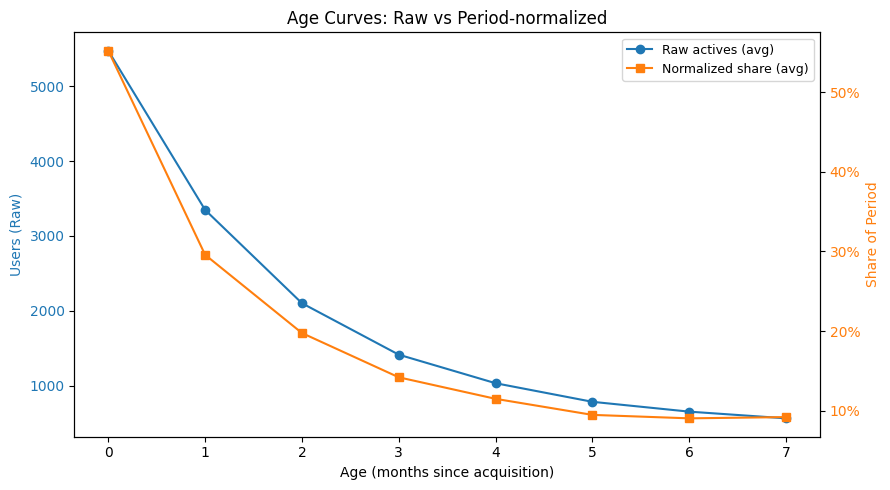 Age Curves: Raw vs Period-normalized

Raw actives (avg)
Normalized share (avg)

Users (Raw)
5000
4000
3000
2000
1000

Share of Period
50%
40%
30%
20%
10%

0
1
2
3
4
5
6
7
Age (months since acquisition)